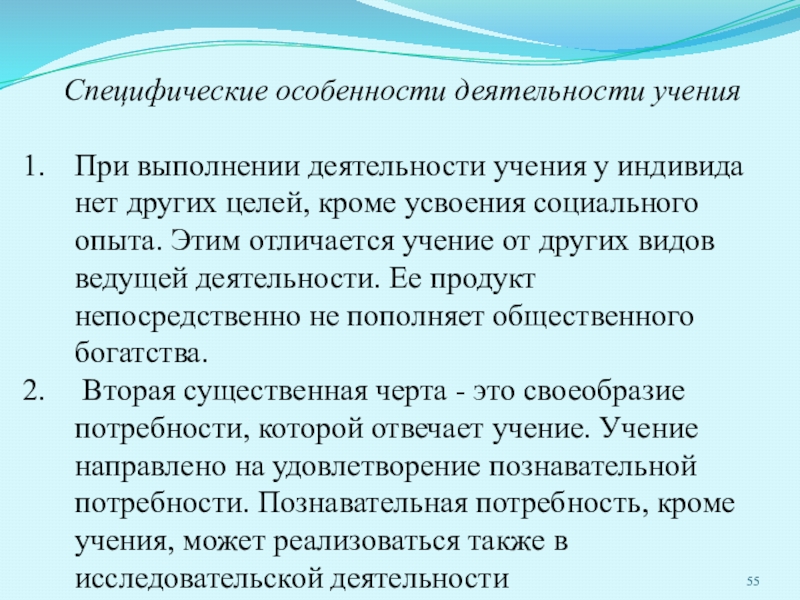 Специфические особенности деятельности учения

1. При выполнении деятельности учения у индивида нет других целей, кроме усвоения социального опыта. Этим отличается учение от других видов ведущей деятельности. Ее продукт непосредственно не пополняет общественного богатства.

2. Вторая существенная черта - это своеобразие потребности, которой отвечает учение. Учение направлено на удовлетворение познавательной потребности. Познавательная потребность, кроме учения, может реализоваться также в исследовательской деятельности

55